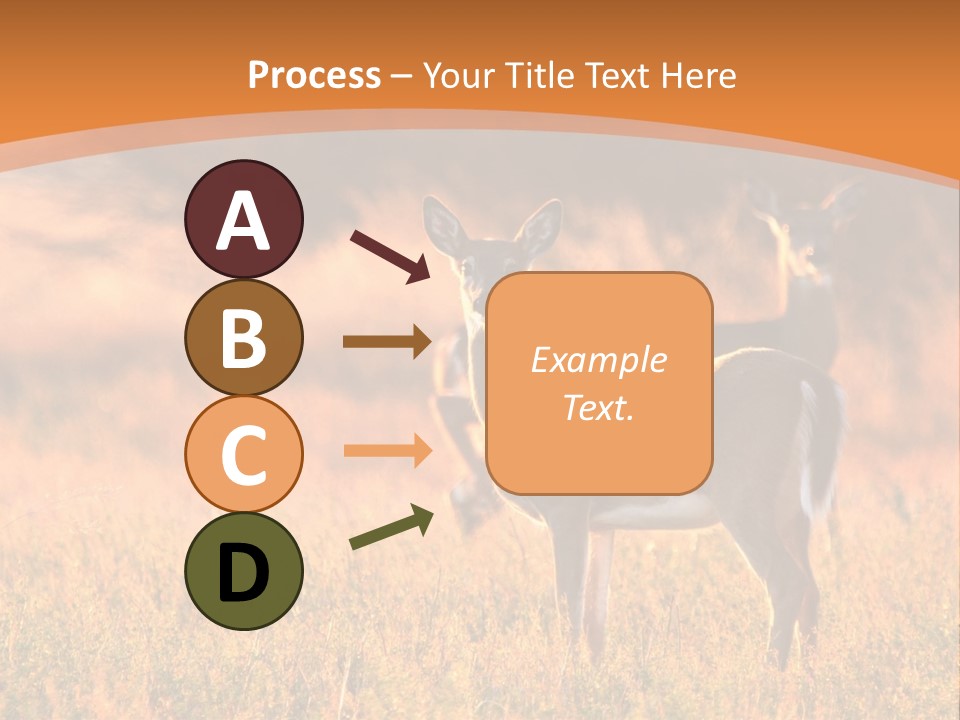 Process – Your Title Text Here

A

B

C

D

Example Text.